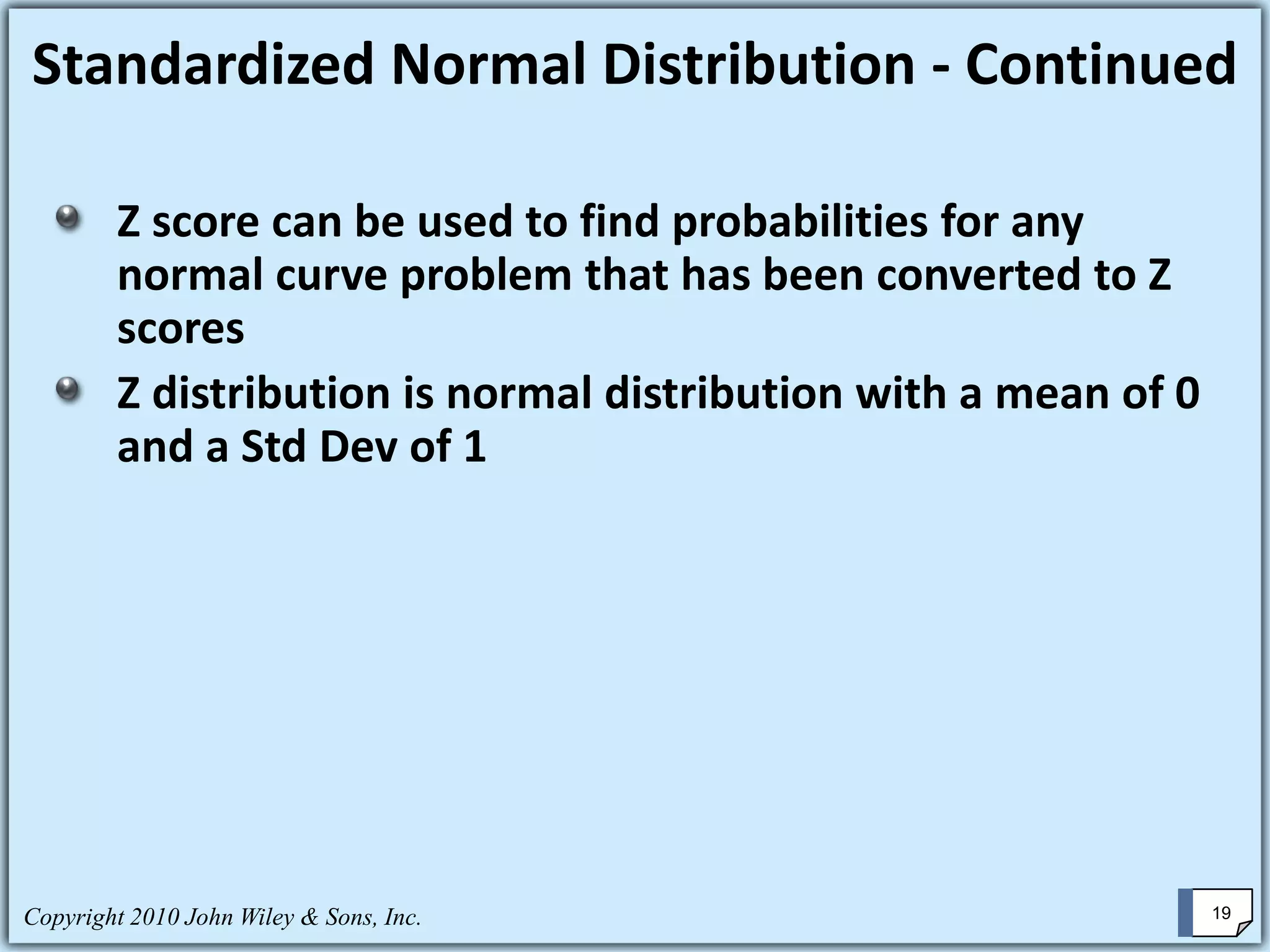 Standardized Normal Distribution - Continued

Z score can be used to find probabilities for any normal curve problem that has been converted to Z scores

Z distribution is normal distribution with a mean of 0 and a Std Dev of 1

Copyright 2010 John Wiley & Sons, Inc.

19